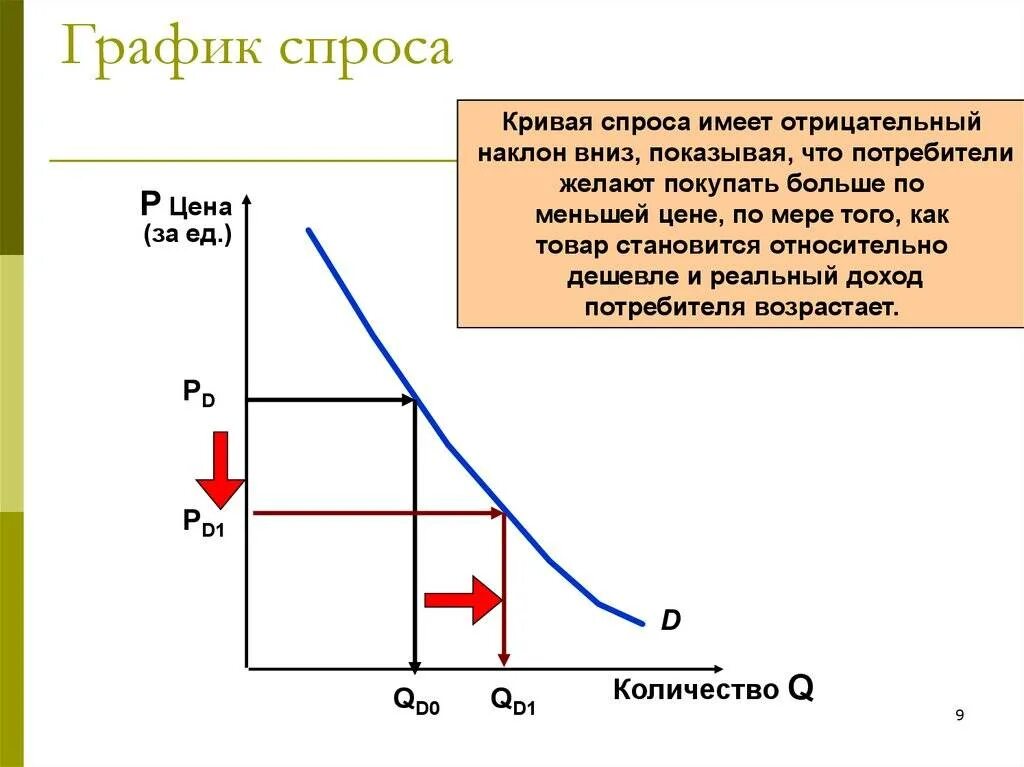 График спроса

Кривая спроса имеет отрицательный наклон вниз, показывая, что потребители желают покупать больше по меньшей цене, по мере того, как товар становится относительно дешевле и реальный доход потребителя возрастает.

P Цена (за ед.)

$P_D$

$P_{D1}$

D

$Q_{D0}$

$Q_{D1}$

Количество Q

9